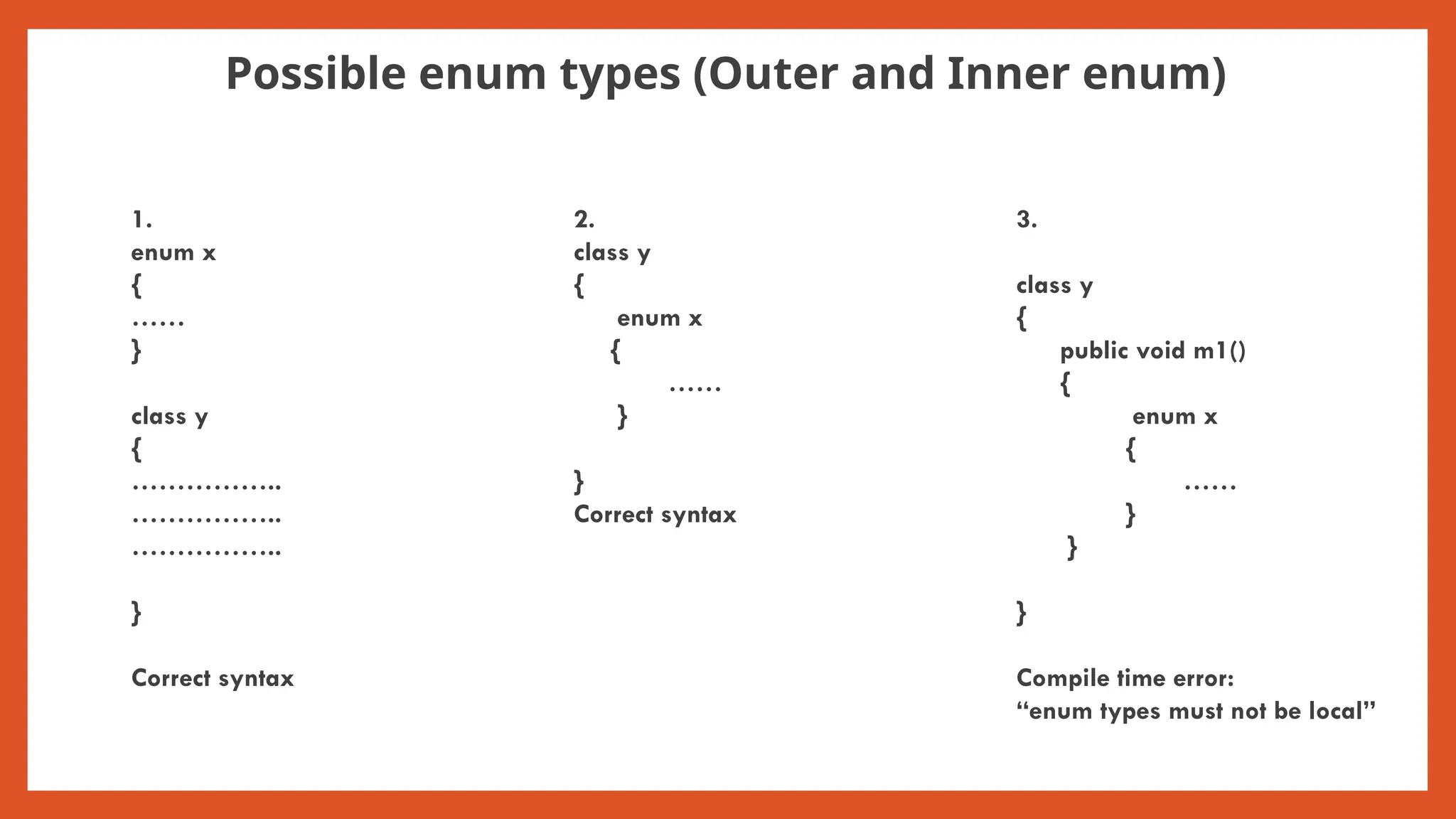 Possible enum types (Outer and Inner enum)

1.
enum x
{
……
}

class y
{
……………..
……………..
……………..

}

Correct syntax

2.
class y
{
enum x
{
……
}

}
Correct syntax

3.

class y
{
public void m1()
{
enum x
{
……
}
}

}

Compile time error:
“enum types must not be local”